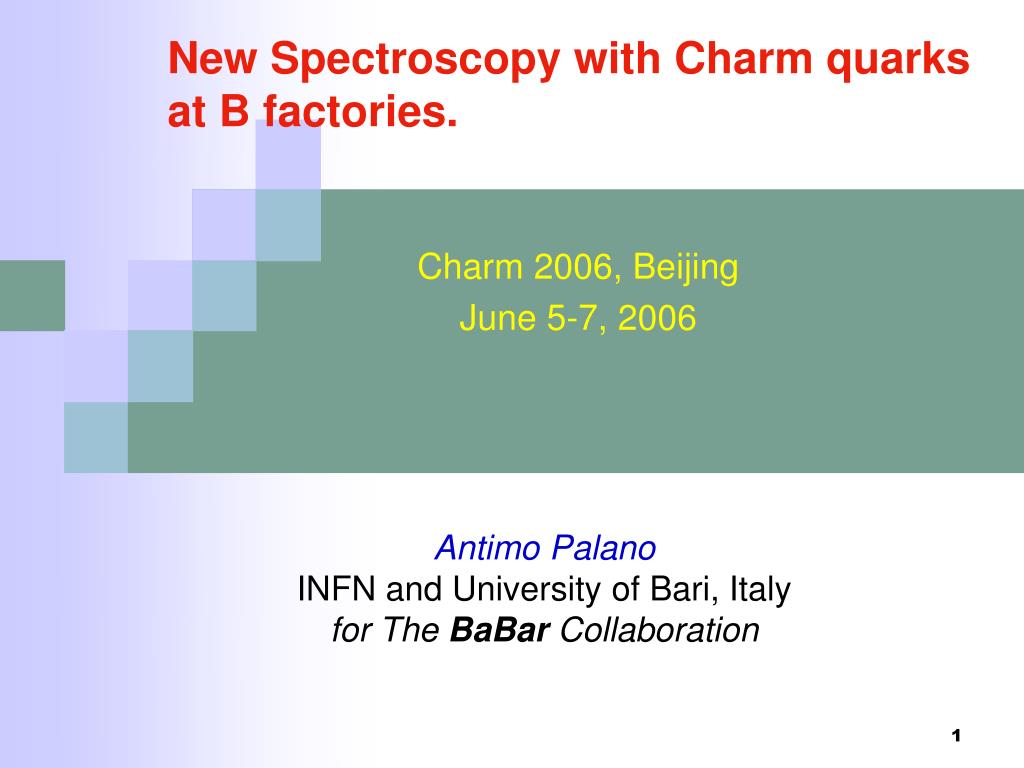 New Spectroscopy with Charm quarks at B factories.

Charm 2006, Beijing
June 5-7, 2006

Antimo Palano
INFN and University of Bari, Italy
for The BaBar Collaboration

1